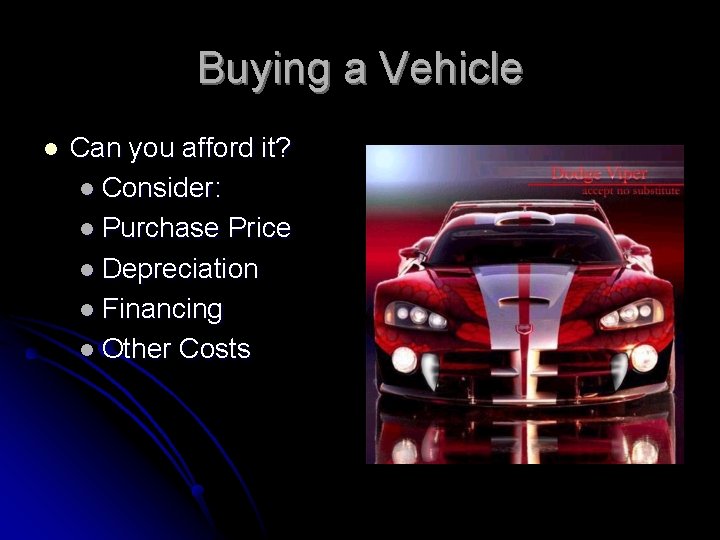 Buying a Vehicle

• Can you afford it?
• Consider:
• Purchase Price
• Depreciation
• Financing
• Other Costs

Dodge Viper
accept no substitute